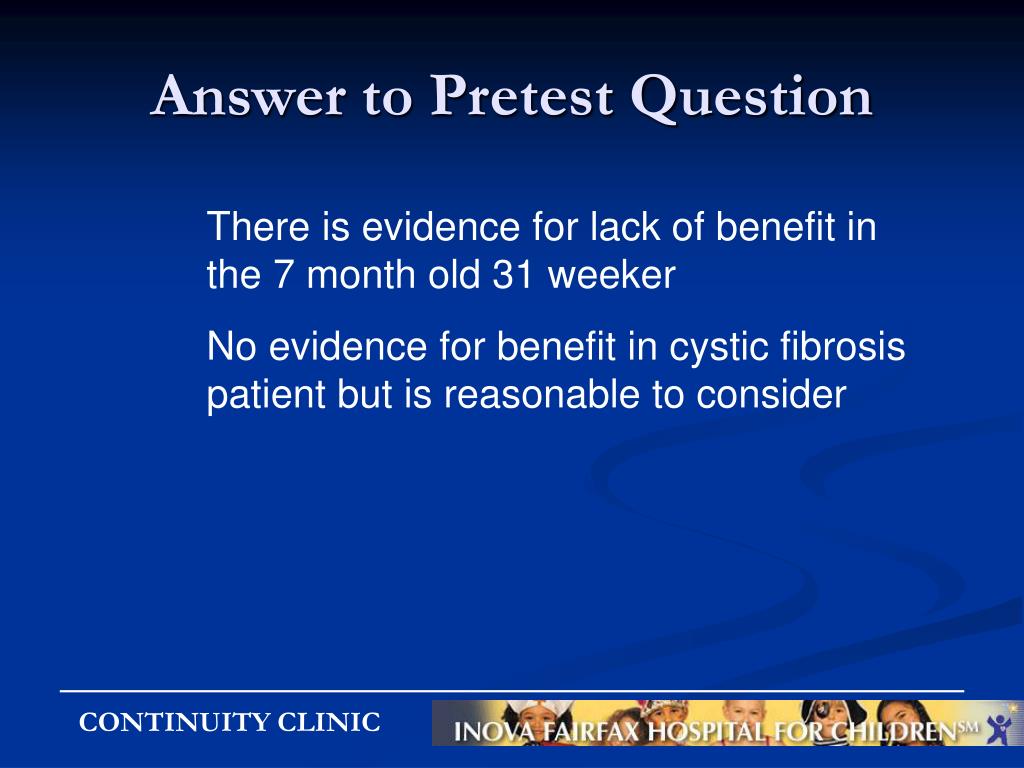 Answer to Pretest Question

There is evidence for lack of benefit in the 7 month old 31 weeker

No evidence for benefit in cystic fibrosis patient but is reasonable to consider

CONTINUITY CLINIC

INOVA FAIRFAX HOSPITAL FOR CHILDREN℠